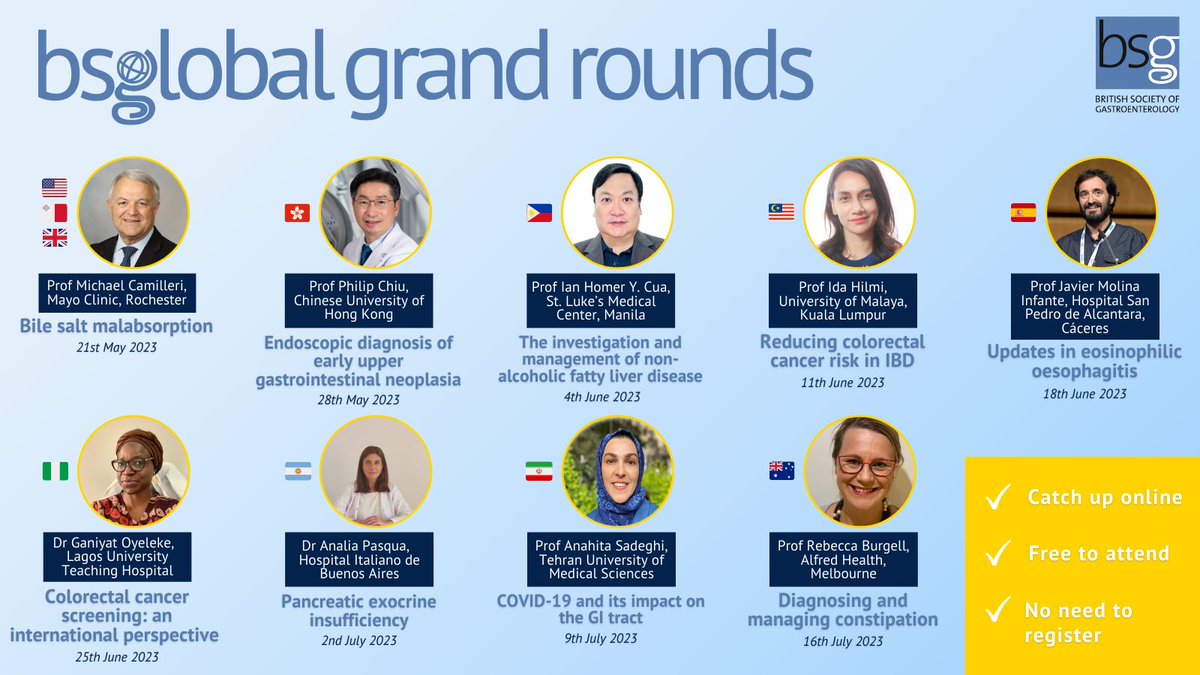 bsglobal grand rounds

bsg
BRITISH SOCIETY OF GASTROENTEROLOGY

Prof Michael Camilleri, Mayo Clinic, Rochester
Bile salt malabsorption
21st May 2023

Prof Philip Chiu, Chinese University of Hong Kong
Endoscopic diagnosis of early upper gastrointestinal neoplasia
28th May 2023

Prof Ian Homer Y. Cua, St. Luke's Medical Center, Manila
The investigation and management of non-alcoholic fatty liver disease
4th June 2023

Prof Ida Hilmi, University of Malaya, Kuala Lumpur
Reducing colorectal cancer risk in IBD
11th June 2023

Prof Javier Molina Infante, Hospital San Pedro de Alcantara, Cáceres
Updates in eosinophilic oesophagitis
18th June 2023

Dr Ganiyat Oyeleke, Lagos University Teaching Hospital
Colorectal cancer screening: an international perspective
25th June 2023

Dr Analia Pasqua, Hospital Italiano de Buenos Aires
Pancreatic exocrine insufficiency
2nd July 2023

Prof Anahita Sadeghi, Tehran University of Medical Sciences
COVID-19 and its impact on the GI tract
9th July 2023

Prof Rebecca Burgell, Alfred Health, Melbourne
Diagnosing and managing constipation
16th July 2023

✓ Catch up online
✓ Free to attend
✓ No need to register